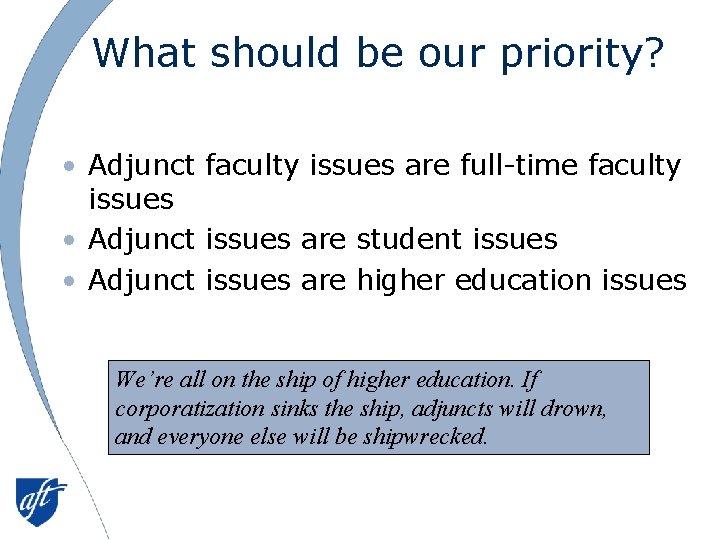 What should be our priority?

• Adjunct faculty issues are full-time faculty issues
• Adjunct issues are student issues
• Adjunct issues are higher education issues

We're all on the ship of higher education. If corporatization sinks the ship, adjuncts will drown, and everyone else will be shipwrecked.

aft